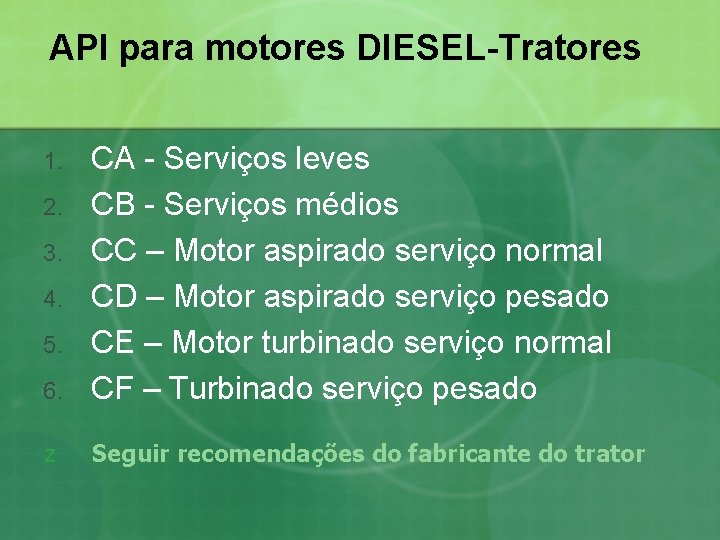 API para motores DIESEL-Tratores

1. CA - Serviços leves
2. CB - Serviços médios
3. CC – Motor aspirado serviço normal
4. CD – Motor aspirado serviço pesado
5. CE – Motor turbinado serviço normal
6. CF – Turbinado serviço pesado

z Seguir recomendações do fabricante do trator